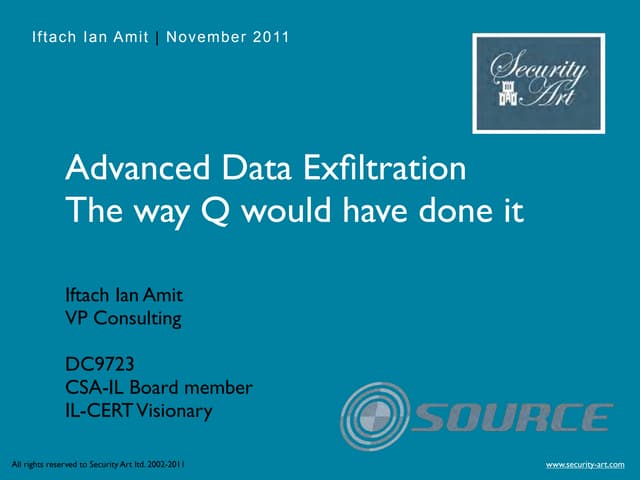 Iftach Ian Amit | November 2011

Security Art

Advanced Data Exfiltration
The way Q would have done it

Iftach Ian Amit
VP Consulting

DC9723
CSA-IL Board member
IL-CERT Visionary

SOURCE

All rights reserved to Security Art ltd. 2002-2011

www.security-art.com